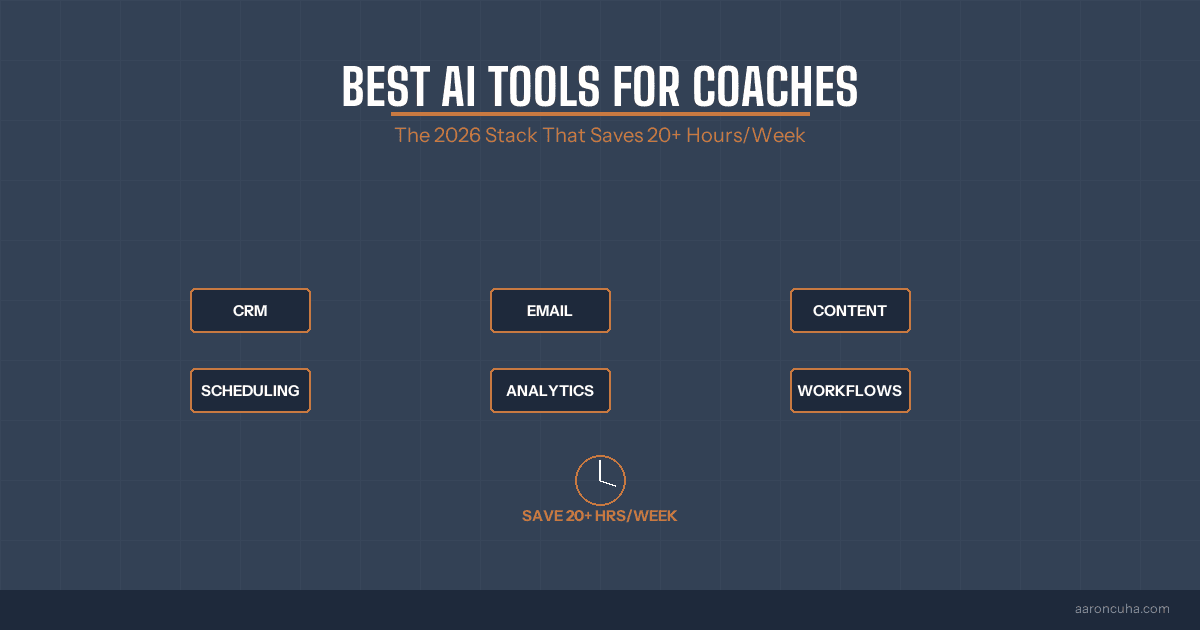 BEST AI TOOLS FOR COACHES

The 2026 Stack That Saves 20+ Hours/Week

CRM

EMAIL

CONTENT

SCHEDULING

ANALYTICS

WORKFLOWS

SAVE 20+ HRS/WEEK

aaroncuha.com